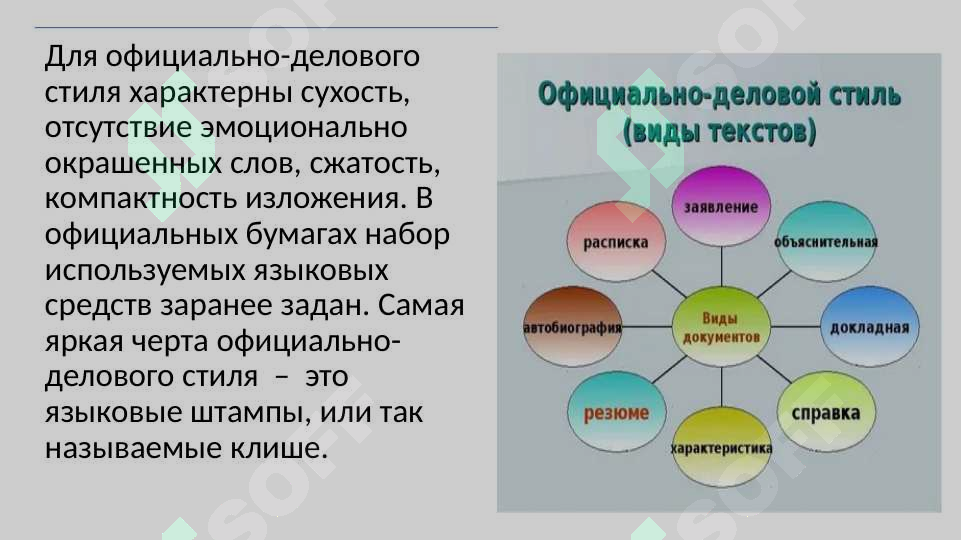 Для официально-делового стиля характерны сухость, отсутствие эмоционально окрашенных слов, сжатость, компактность изложения. В официальных бумагах набор используемых языковых средств заранее задан. Самая яркая черта официально-делового стиля – это языковые штампы, или так называемые клише.

Официально-деловой стиль
(виды текстов)

заявление
объяснительная
докладная
справка
характеристика
резюме
автобиография
расписка
Виды документов